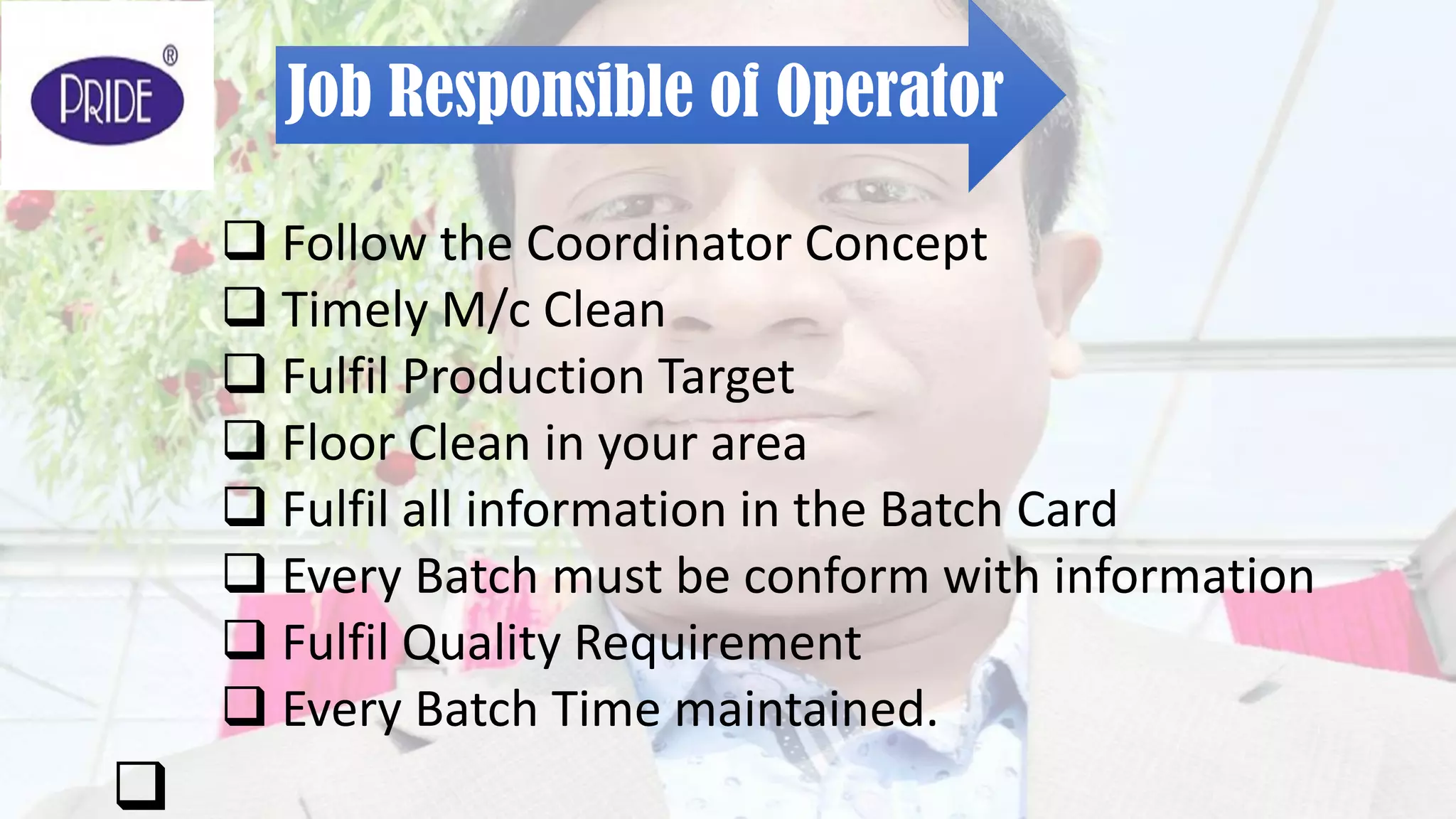 PRIDE ®

Job Responsible of Operator

❑ Follow the Coordinator Concept
❑ Timely M/c Clean
❑ Fulfil Production Target
❑ Floor Clean in your area
❑ Fulfil all information in the Batch Card
❑ Every Batch must be conform with information
❑ Fulfil Quality Requirement
❑ Every Batch Time maintained.

❑